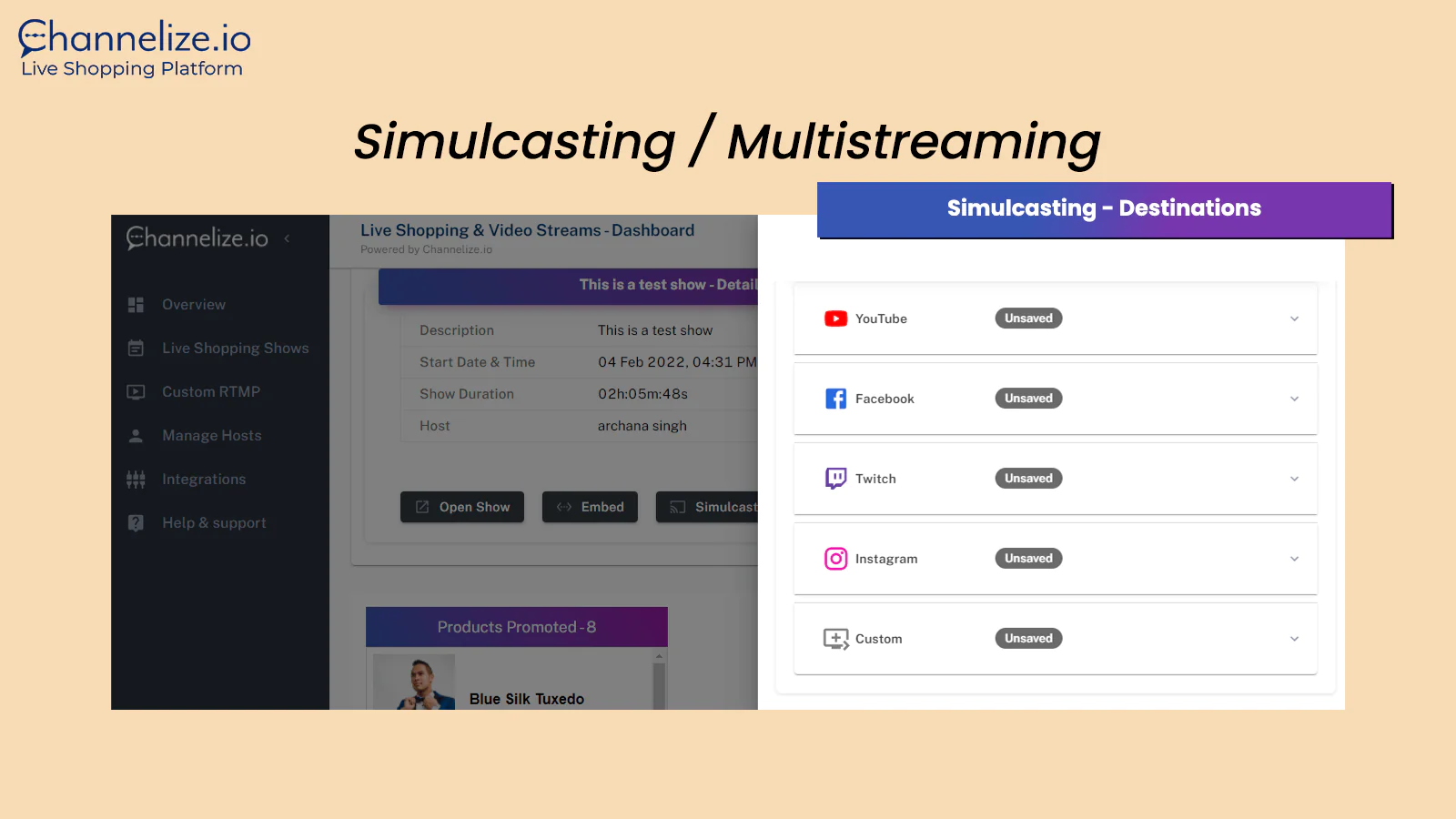 Channelize.io
Live Shopping Platform

Simulcasting / Multistreaming

Channelize.io

Overview
Live Shopping Shows
Custom RTMP
Manage Hosts
Integrations
Help & support

Live Shopping & Video Streams - Dashboard
Powered by Channelize.io

This is a test show - Detail

| Description | This is a test show |
|---|---|
| Start Date & Time | 04 Feb 2022, 04:31 PM |
| Show Duration | 02h:05m:48s |
| Host | archana singh |

Open Show
Embed
Simulcast

Products Promoted - 8

Blue Silk Tuxedo

Simulcasting - Destinations

YouTube Unsaved
Facebook Unsaved
Twitch Unsaved
Instagram Unsaved
Custom Unsaved